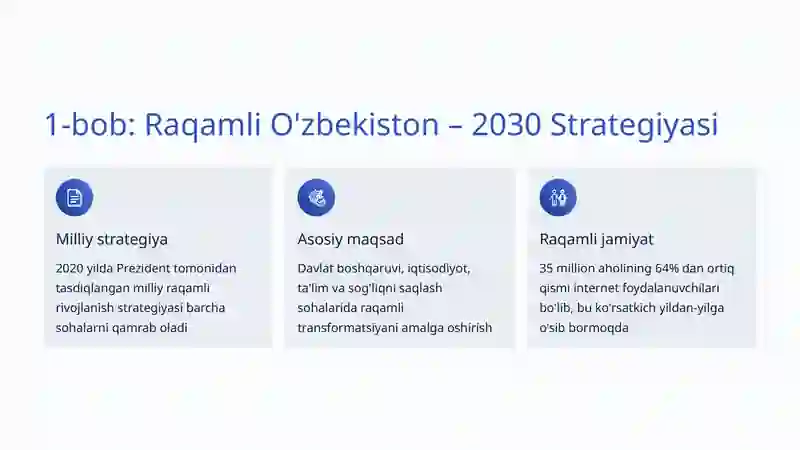 1-bob: Raqamli O'zbekiston – 2030 Strategiyasi

Milliy strategiya

2020 yilda Prezident tomonidan tasdiqlangan milliy raqamli rivojlanish strategiyasi barcha sohalarni qamrab oladi

Asosiy maqsad

Davlat boshqaruvi, iqtisodiyot, ta'lim va sog'liqni saqlash sohalarida raqamli transformatsiyani amalga oshirish

Raqamli jamiyat

35 million aholining 64% dan ortiq qismi internet foydalanuvchilari bo'lib, bu ko'rsatkich yildan-yilga o'sib bormoqda